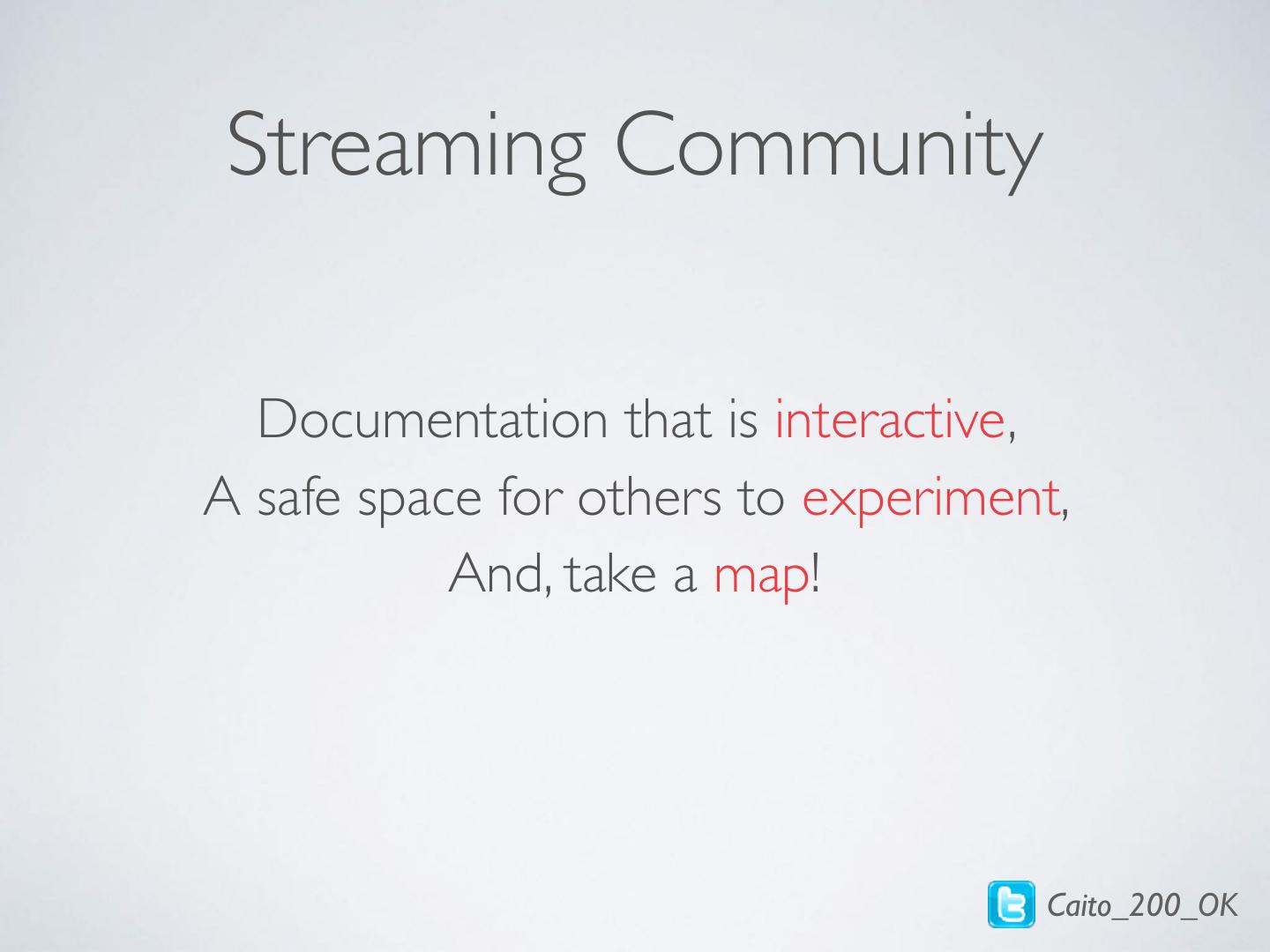 Streaming Community

Documentation that is interactive,
A safe space for others to experiment,
And, take a map!

Caito_200_OK